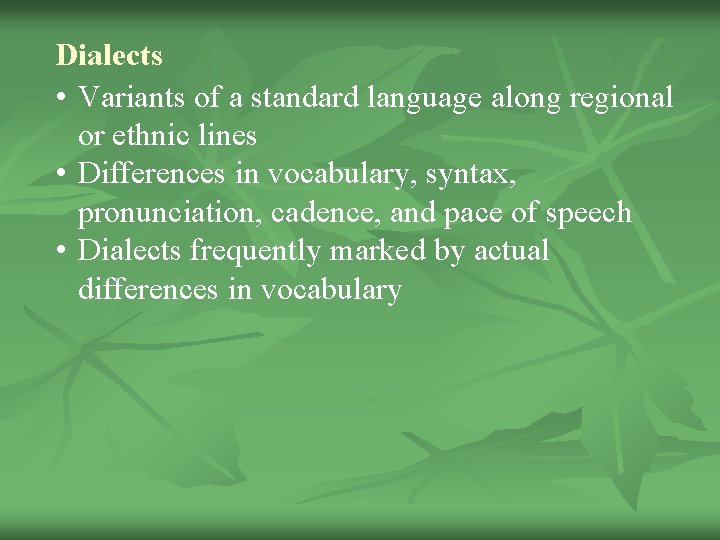 Dialects

• Variants of a standard language along regional or ethnic lines
• Differences in vocabulary, syntax, pronunciation, cadence, and pace of speech
• Dialects frequently marked by actual differences in vocabulary